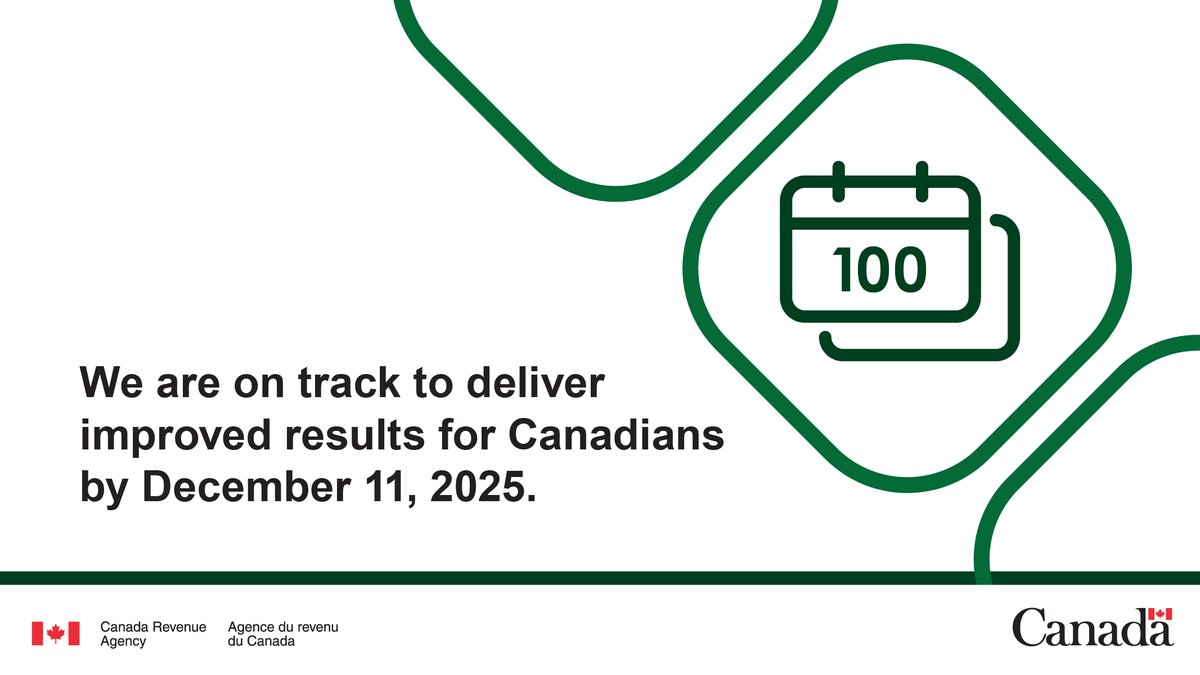 100

We are on track to deliver improved results for Canadians by December 11, 2025.

Canada Revenue Agency

Agence du revenu du Canada

Canada